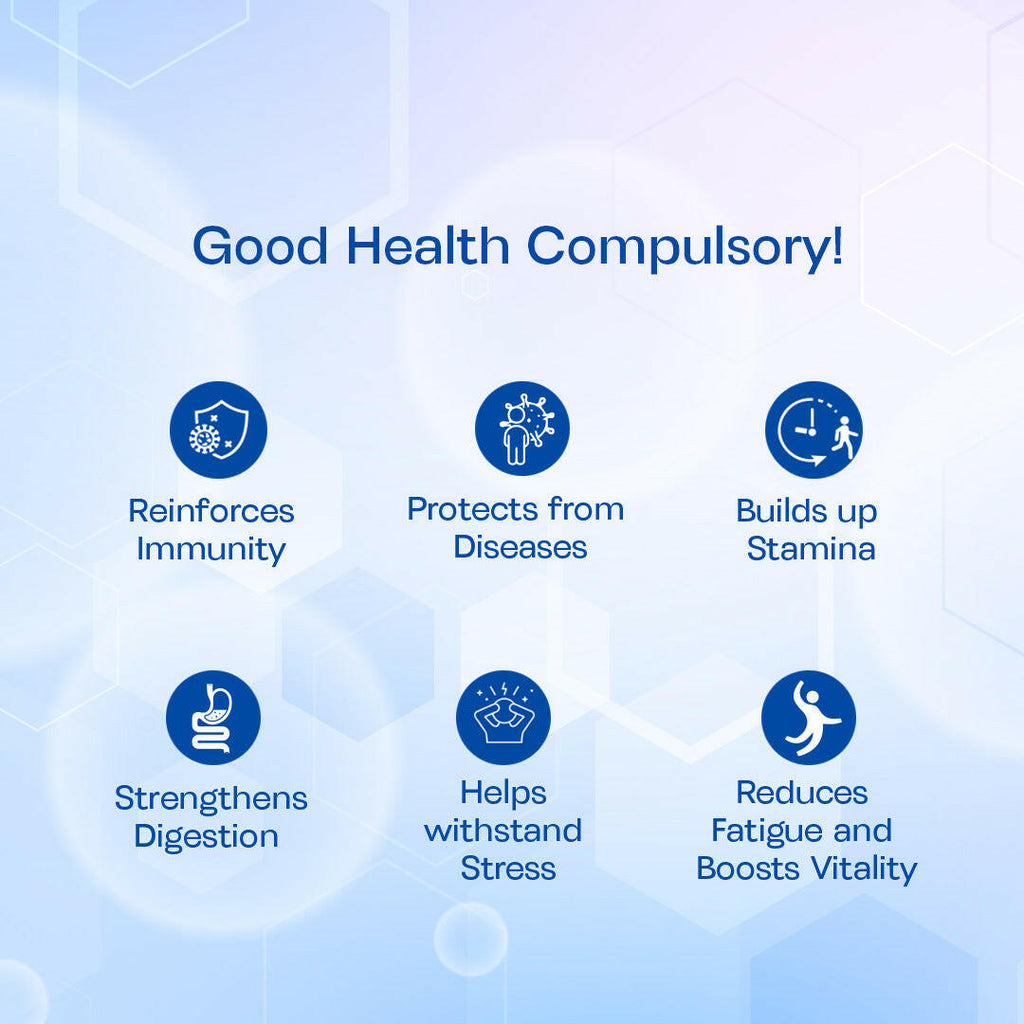 Good Health Compulsory!

Reinforces Immunity

Protects from Diseases

Builds up Stamina

Strengthens Digestion

Helps withstand Stress

Reduces Fatigue and Boosts Vitality